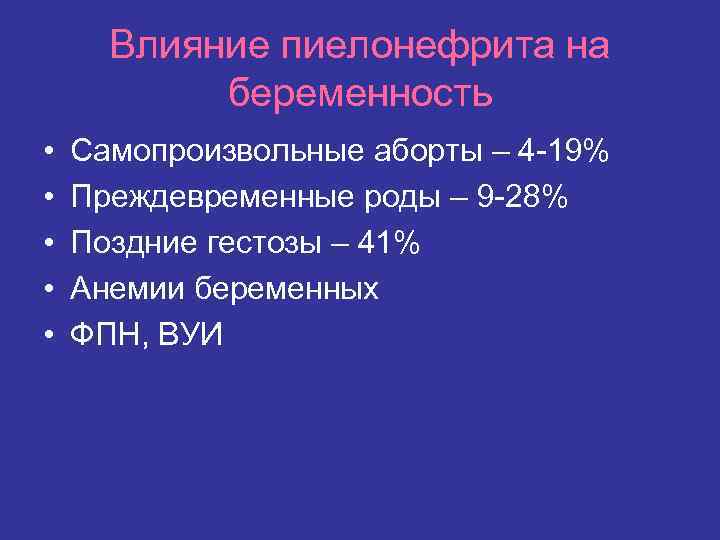 Влияние пиелонефрита на беременность

• Самопроизвольные аборты – 4-19%
• Преждевременные роды – 9-28%
• Поздние гестозы – 41%
• Анемии беременных
• ФПН, ВУИ